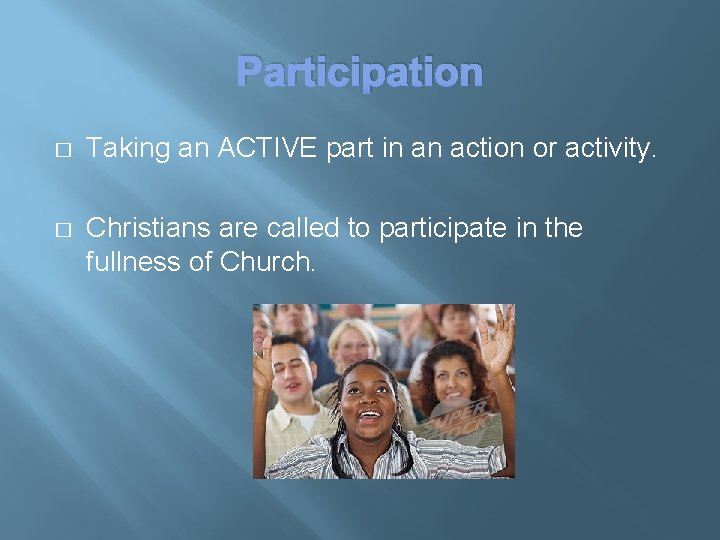 Participation

□ Taking an ACTIVE part in an action or activity.

□ Christians are called to participate in the fullness of Church.

SUPER STOCK